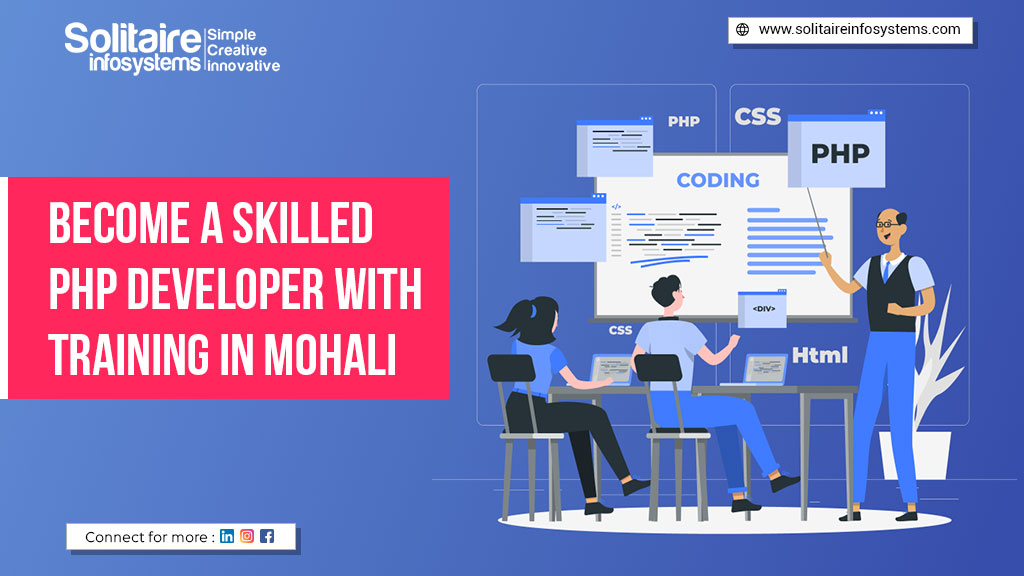 Solitaire infosystems Simple Creative Innovative

www.solitaireinfosystems.com

BECOME A SKILLED PHP DEVELOPER WITH TRAINING IN MOHALI

PHP

CSS

PHP

CODING

</>

<DIV>

CSS

Html

Connect for more :